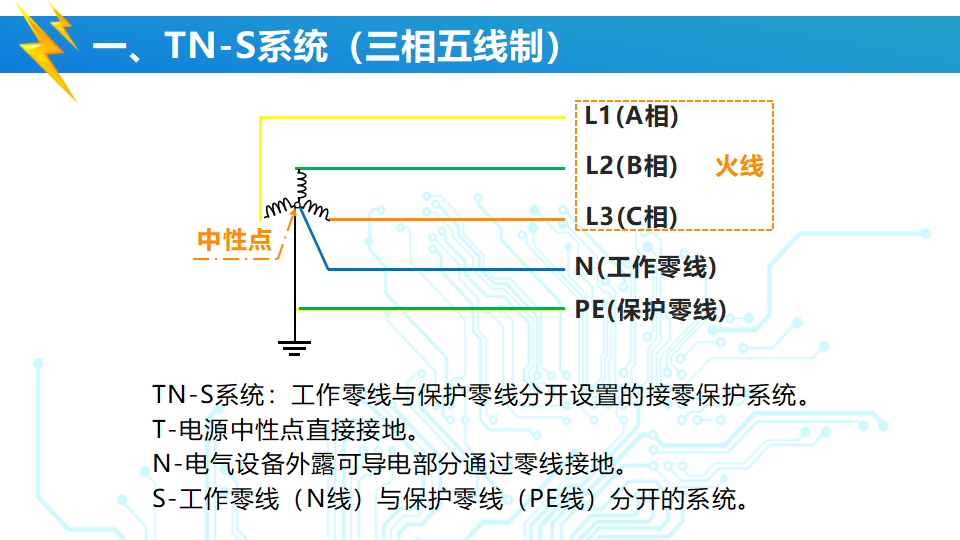 一、TN-S系统（三相五线制）

L1(A相)
L2(B相)
L3(C相)
火线
中性点
N(工作零线)
PE(保护零线)

TN-S系统：工作零线与保护零线分开设置的接零保护系统。
T-电源中性点直接接地。
N-电气设备外露可导电部分通过零线接地。
S-工作零线（N线）与保护零线（PE线）分开的系统。